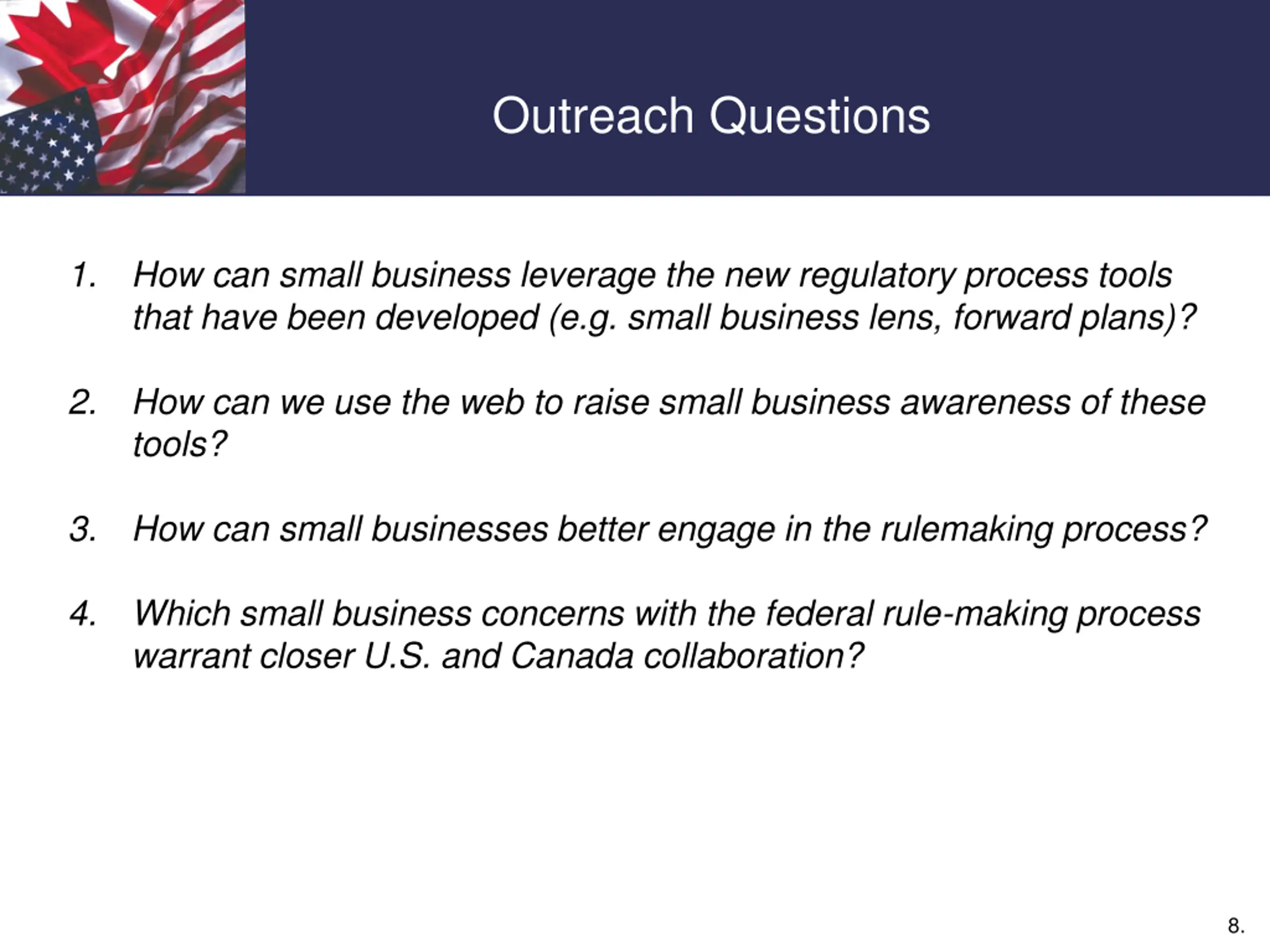 Outreach Questions

1. How can small business leverage the new regulatory process tools that have been developed (e.g. small business lens, forward plans)?

2. How can we use the web to raise small business awareness of these tools?

3. How can small businesses better engage in the rulemaking process?

4. Which small business concerns with the federal rule-making process warrant closer U.S. and Canada collaboration?

8.